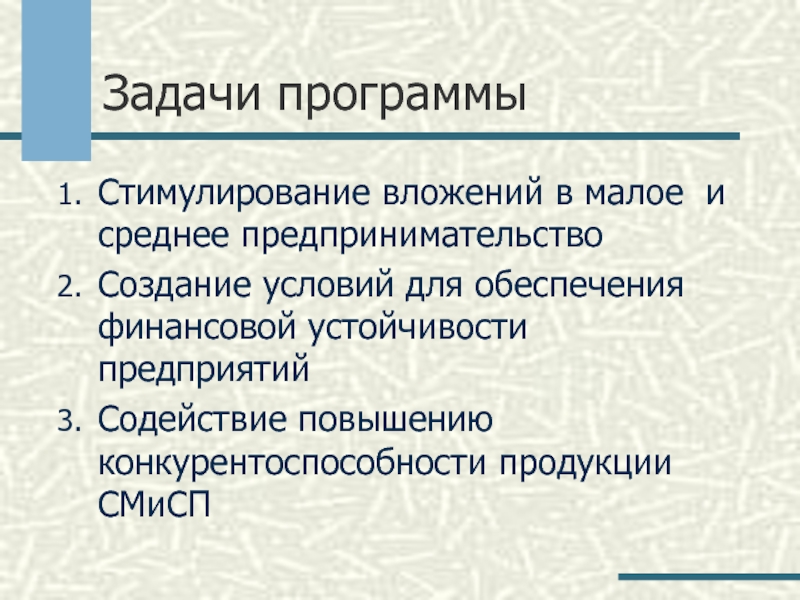 Задачи программы

1. Стимулирование вложений в малое и среднее предпринимательство
2. Создание условий для обеспечения финансовой устойчивости предприятий
3. Содействие повышению конкурентоспособности продукции СМиСП